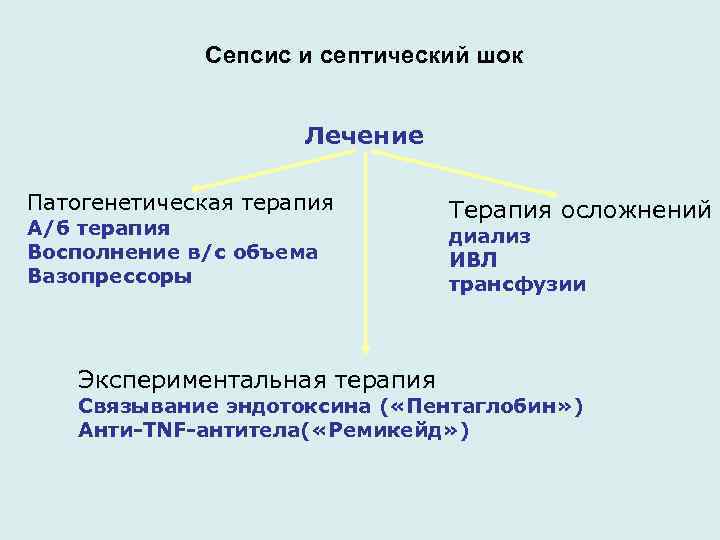 Сепсис и септический шок

Лечение

Патогенетическая терапия
А/б терапия
Восполнение в/с объема
Вазопрессоры

Терапия осложнений
диализ
ИВЛ
трансфузии

Экспериментальная терапия
Связывание эндотоксина («Пентаглобин»)
Анти-TNF-антитела(«Ремикейд»)